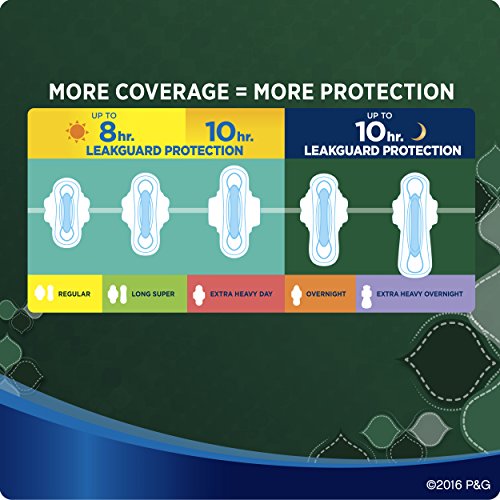 MORE COVERAGE = MORE PROTECTION

UP TO
8hr. 10hr.
LEAKGUARD PROTECTION

UP TO
10hr.
LEAKGUARD PROTECTION

REGULAR
LONG SUPER
EXTRA HEAVY DAY
OVERNIGHT
EXTRA HEAVY OVERNIGHT

©2016 P&G